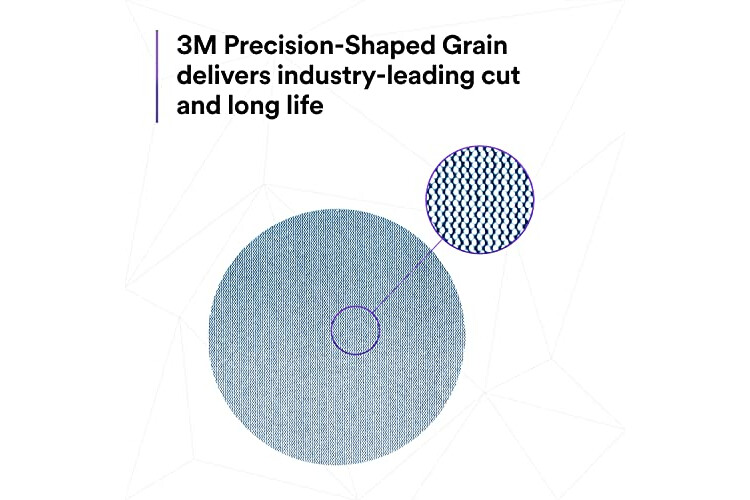 3M Precision-Shaped Grain delivers industry-leading cut and long life